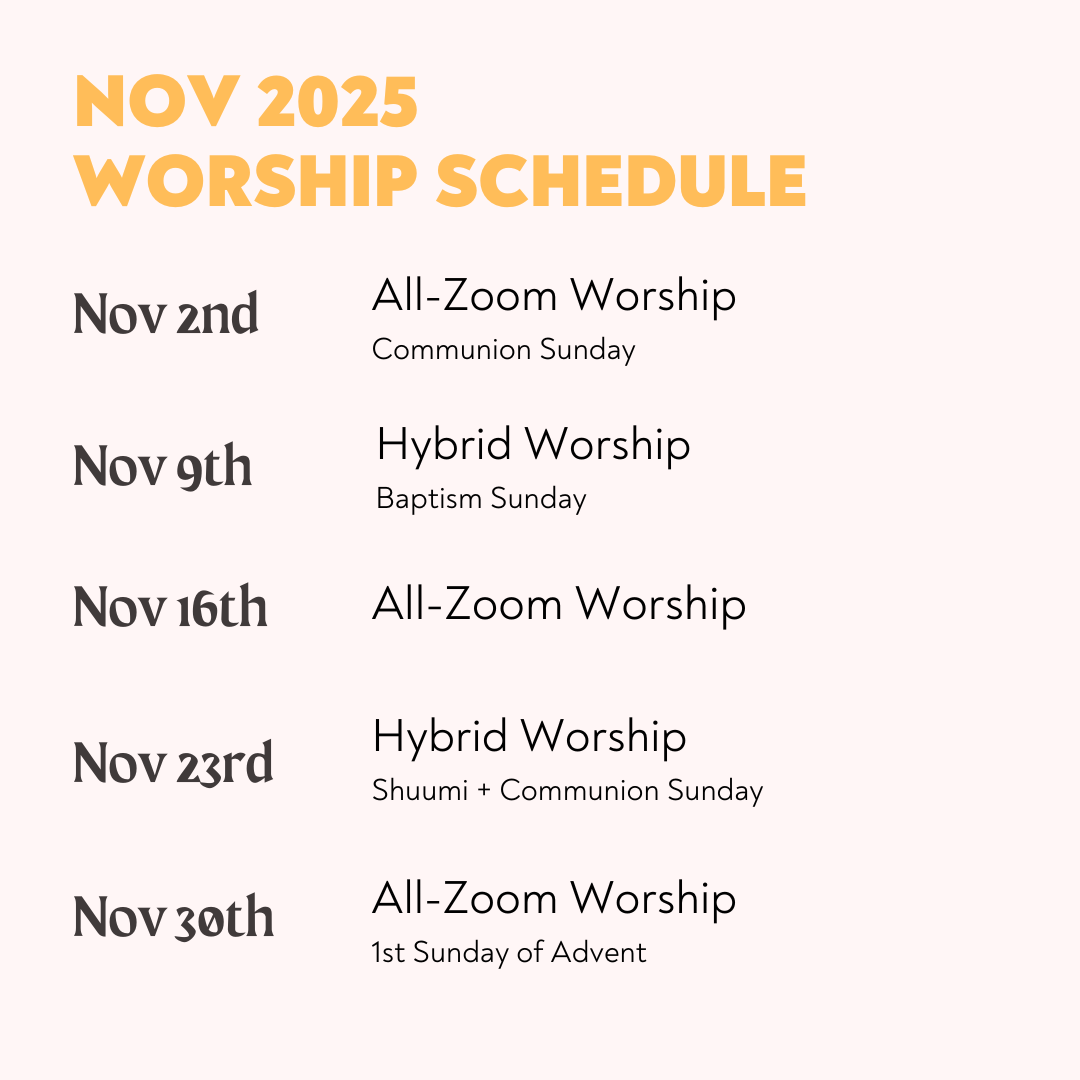 NOV 2025
WORSHIP SCHEDULE

Nov 2nd
All-Zoom Worship
Communion Sunday

Nov 9th
Hybrid Worship
Baptism Sunday

Nov 16th
All-Zoom Worship

Nov 23rd
Hybrid Worship
Shuumi + Communion Sunday

Nov 30th
All-Zoom Worship
1st Sunday of Advent